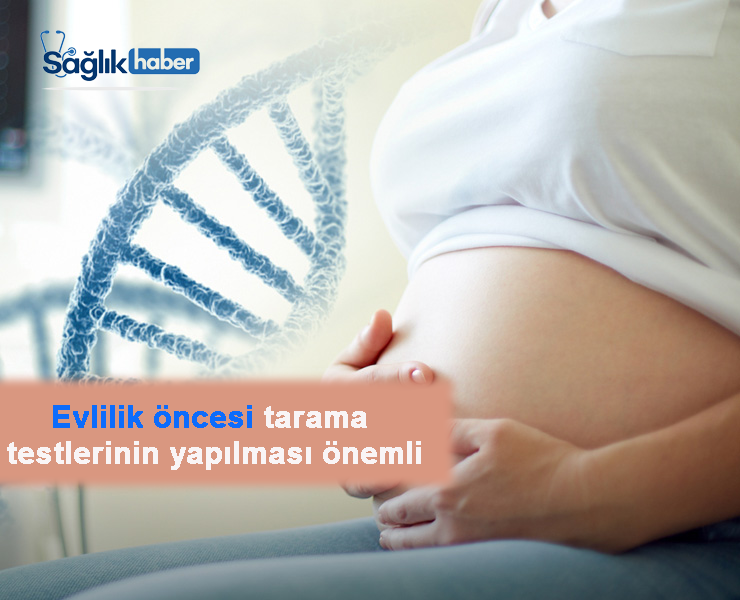 Sağlık haber

Evlilik öncesi tarama testlerinin yapılması önemli